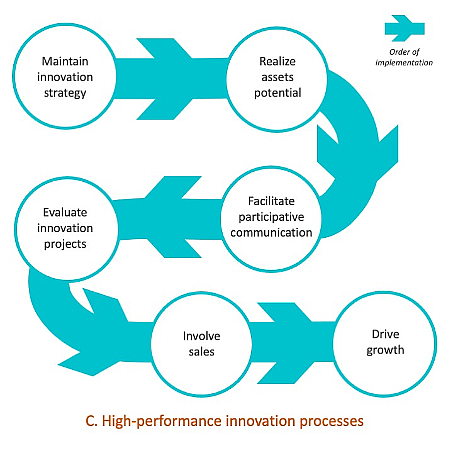 Order of implementation

Maintain innovation strategy

Realize assets potential

Facilitate participative communication

Evaluate innovation projects

Involve sales

Drive growth

C. High-performance innovation processes